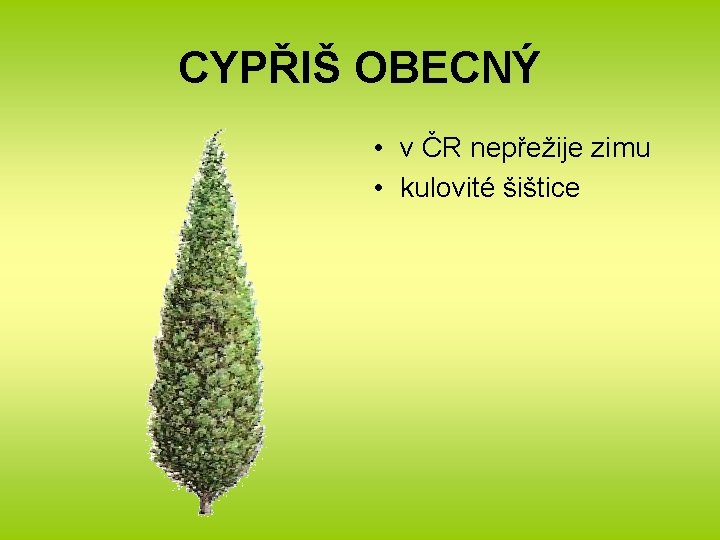 CYPŘIŠ OBECNÝ

• v ČR nepřežije zimu
• kulovité šištice